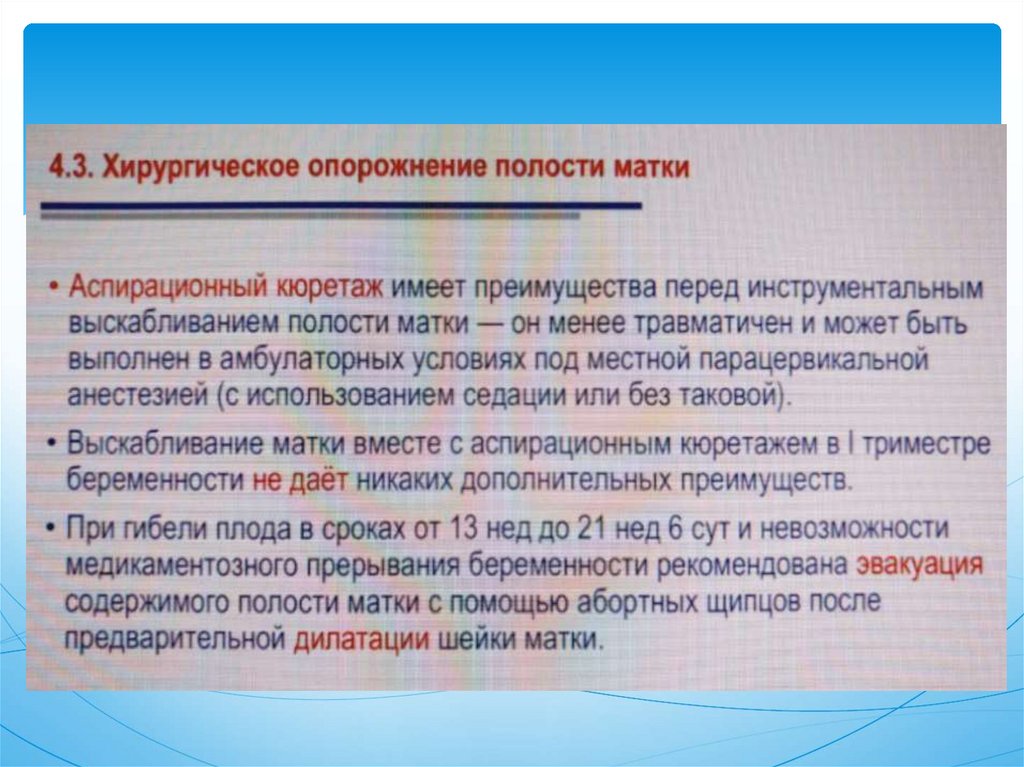 4.3. Хирургическое опорожнение полости матки

• Аспирационный кюретаж имеет преимущества перед инструментальным выскабливанием полости матки — он менее травматичен и может быть выполнен в амбулаторных условиях под местной парацервикальной анестезией (с использованием седации или без таковой).

• Выскабливание матки вместе с аспирационным кюретажем в I триместре беременности не даёт никаких дополнительных преимуществ.

• При гибели плода в сроках от 13 нед до 21 нед 6 сут и невозможности медикаментозного прерывания беременности рекомендована эвакуация содержимого полости матки с помощью абортных щипцов после предварительной дилатации шейки матки.